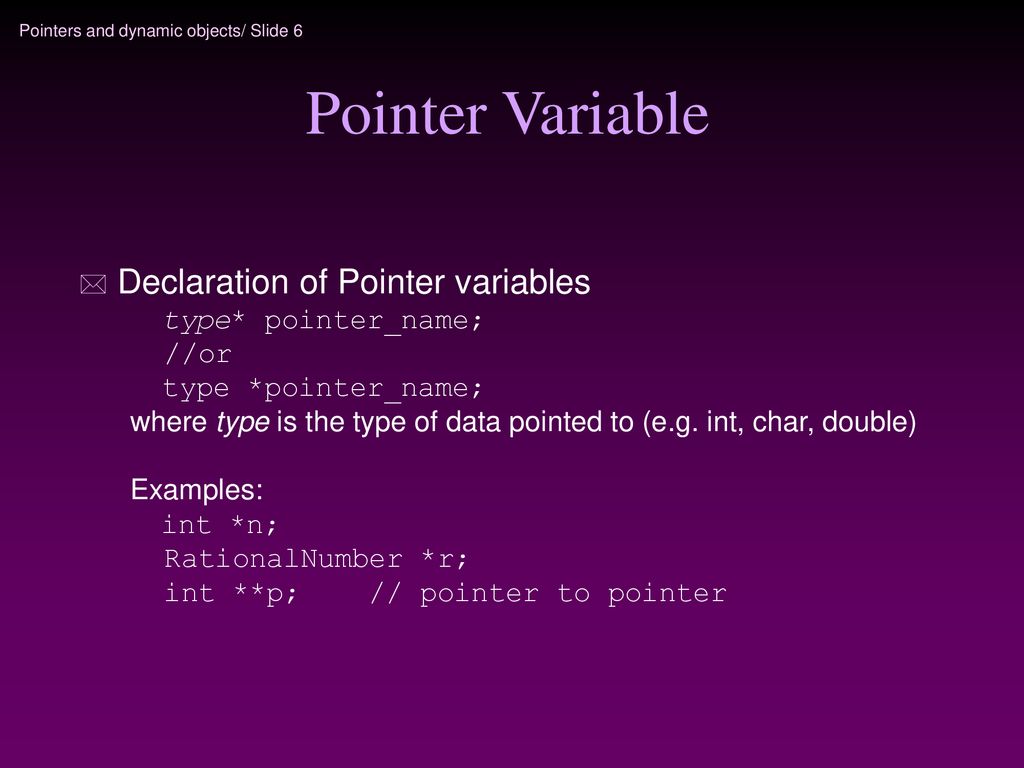 Pointers and dynamic objects/ Slide 6

Pointer Variable

Declaration of Pointer variables
type* pointer_name;
//or
type *pointer_name;
where type is the type of data pointed to (e.g. int, char, double)

Examples:
int *n;
RationalNumber *r;
int **p;    // pointer to pointer